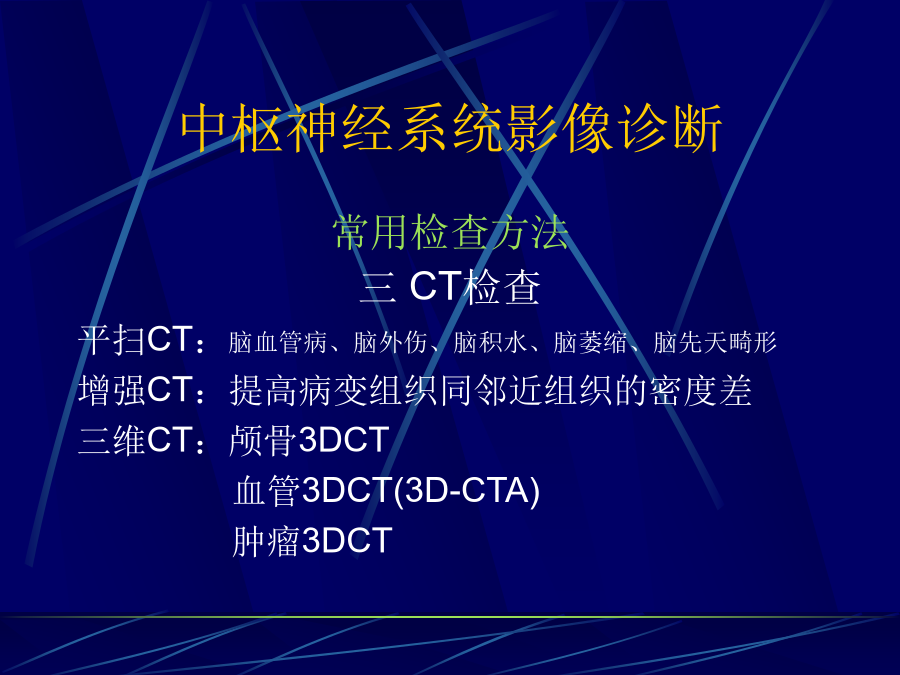 中枢神经系统影像诊断

常用检查方法

三 CT检查

平扫CT：脑血管病、脑外伤、脑积水、脑萎缩、脑先天畸形

增强CT：提高病变组织同邻近组织的密度差

三维CT：颅骨3DCT

血管3DCT(3D-CTA)

肿瘤3DCT